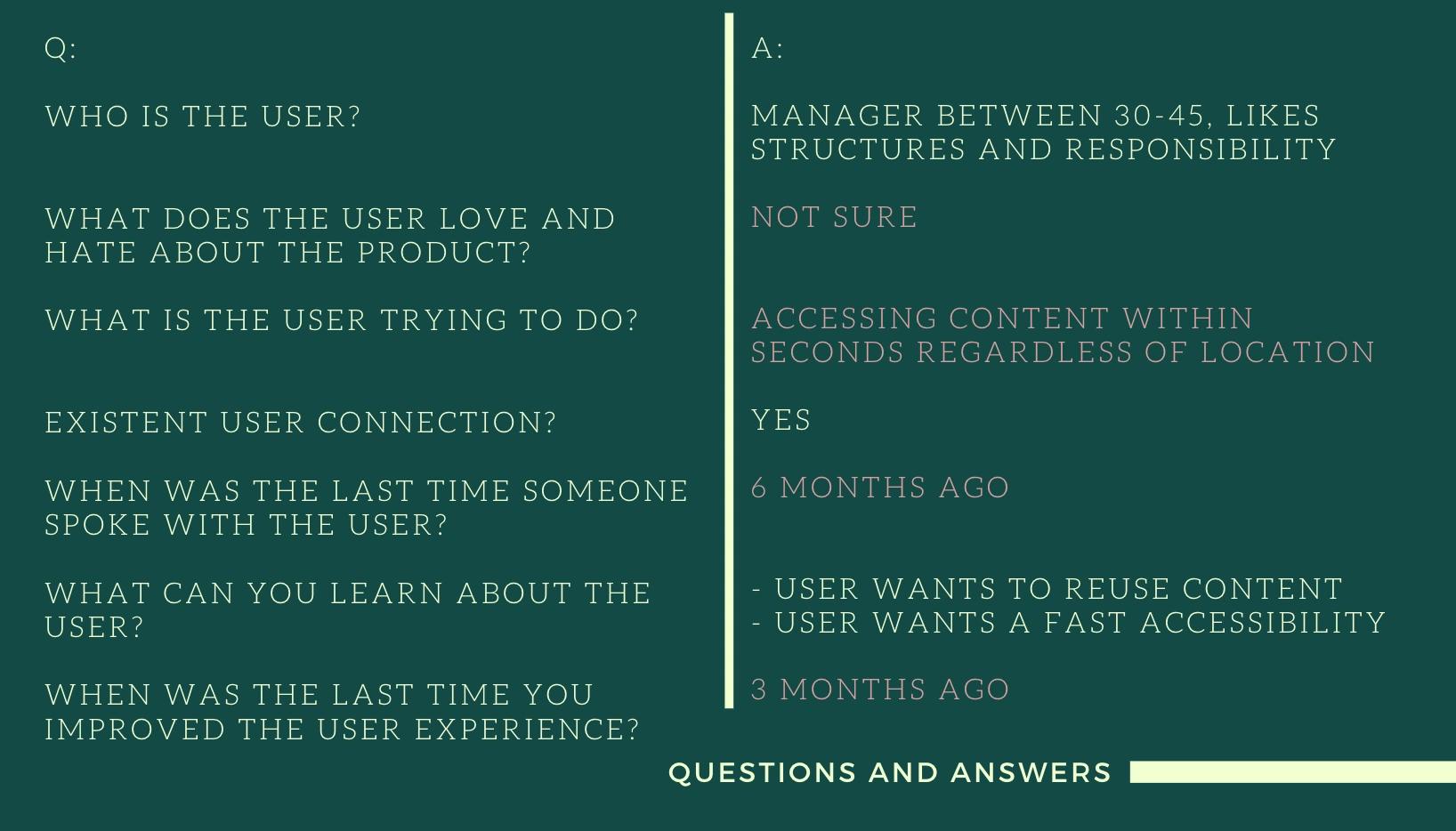 Q:

WHO IS THE USER?

WHAT DOES THE USER LOVE AND HATE ABOUT THE PRODUCT?

WHAT IS THE USER TRYING TO DO?

EXISTENT USER CONNECTION?

WHEN WAS THE LAST TIME SOMEONE SPOKE WITH THE USER?

WHAT CAN YOU LEARN ABOUT THE USER?

WHEN WAS THE LAST TIME YOU IMPROVED THE USER EXPERIENCE?

A:

MANAGER BETWEEN 30-45, LIKES STRUCTURES AND RESPONSIBILITY

NOT SURE

ACCESSING CONTENT WITHIN SECONDS REGARDLESS OF LOCATION

YES

6 MONTHS AGO

- USER WANTS TO REUSE CONTENT
- USER WANTS A FAST ACCESSIBILITY

3 MONTHS AGO

QUESTIONS AND ANSWERS